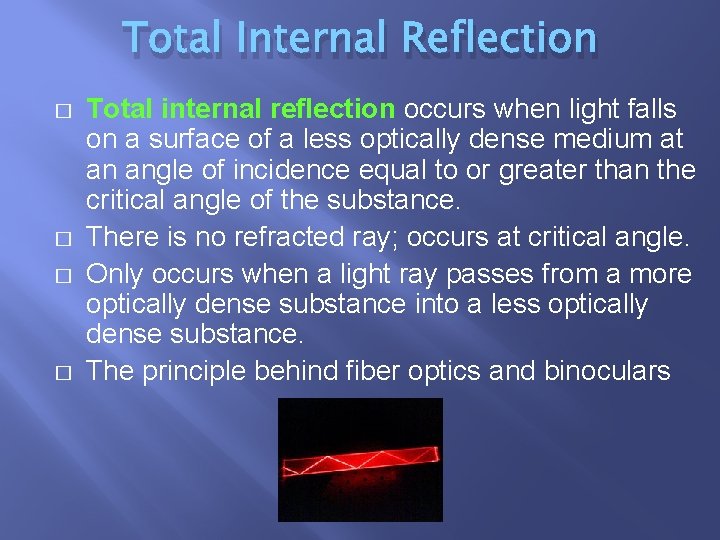 Total Internal Reflection

□ Total internal reflection occurs when light falls on a surface of a less optically dense medium at an angle of incidence equal to or greater than the critical angle of the substance.

□ There is no refracted ray; occurs at critical angle.

□ Only occurs when a light ray passes from a more optically dense substance into a less optically dense substance.

□ The principle behind fiber optics and binoculars